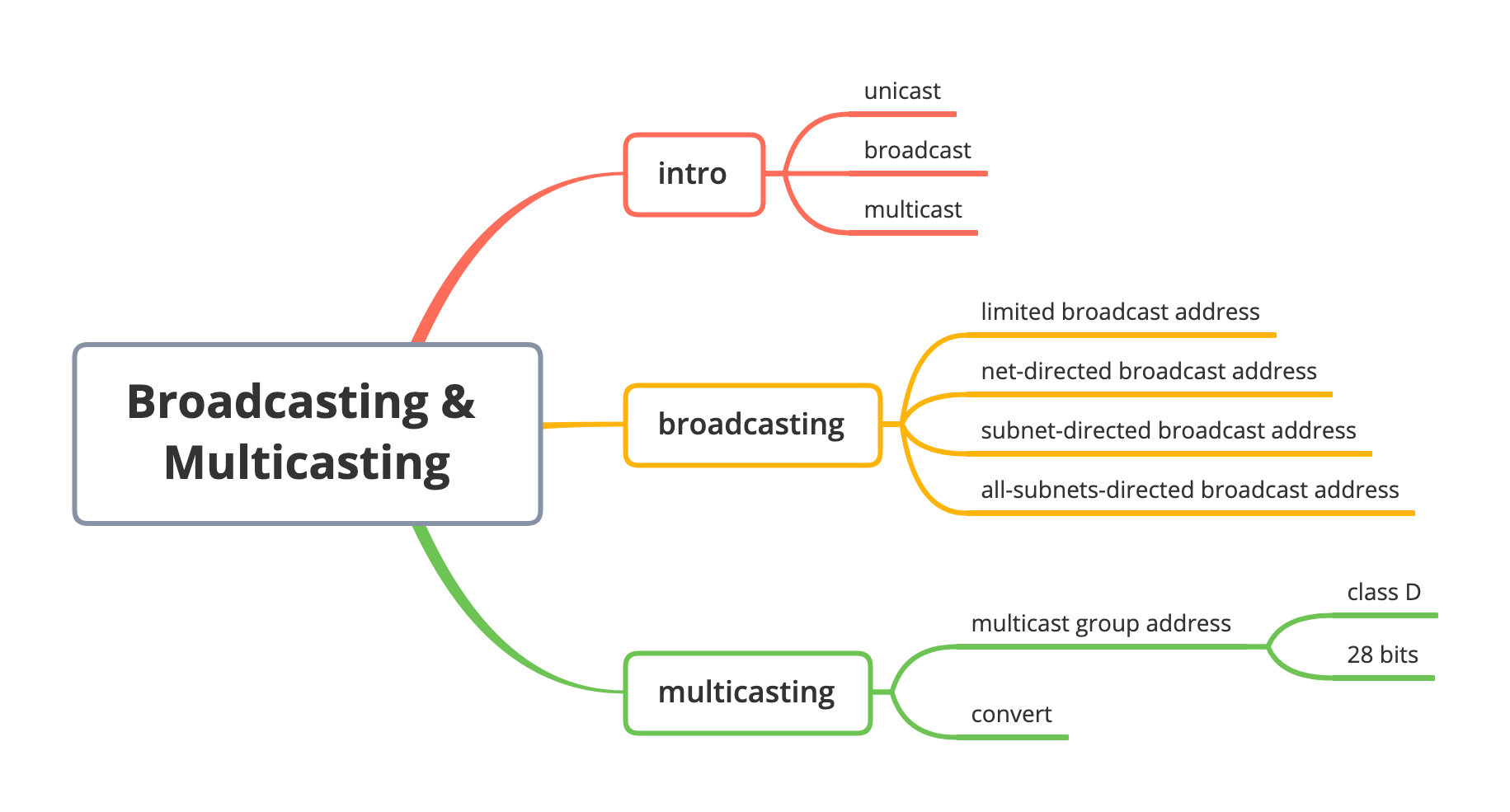 Broadcasting & Multicasting

intro

unicast

broadcast

multicast

broadcasting

limited broadcast address

net-directed broadcast address

subnet-directed broadcast address

all-subnets-directed broadcast address

multicasting

multicast group address

class D

28 bits

convert